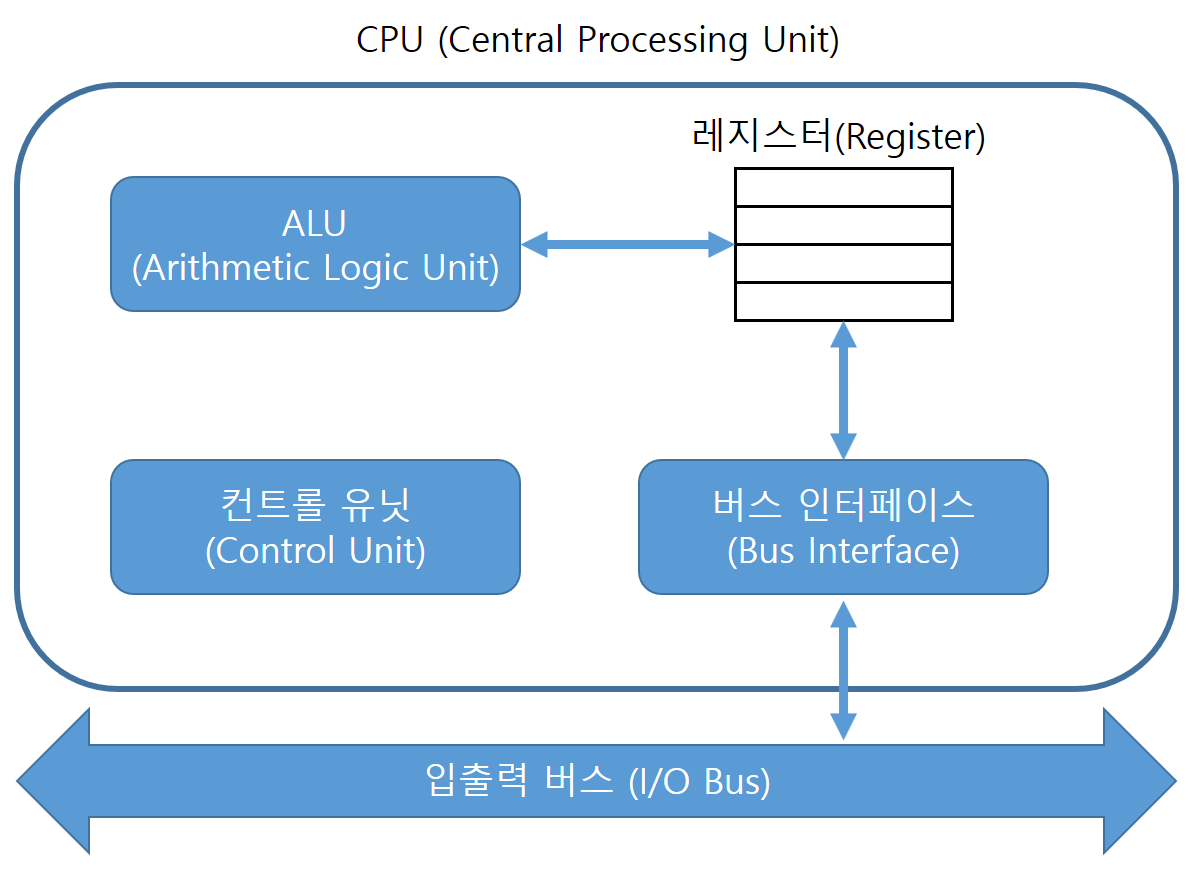 CPU (Central Processing Unit)

레지스터(Register)

ALU
(Arithmetic Logic Unit)

컨트롤 유닛
(Control Unit)

버스 인터페이스
(Bus Interface)

입출력 버스 (I/O Bus)